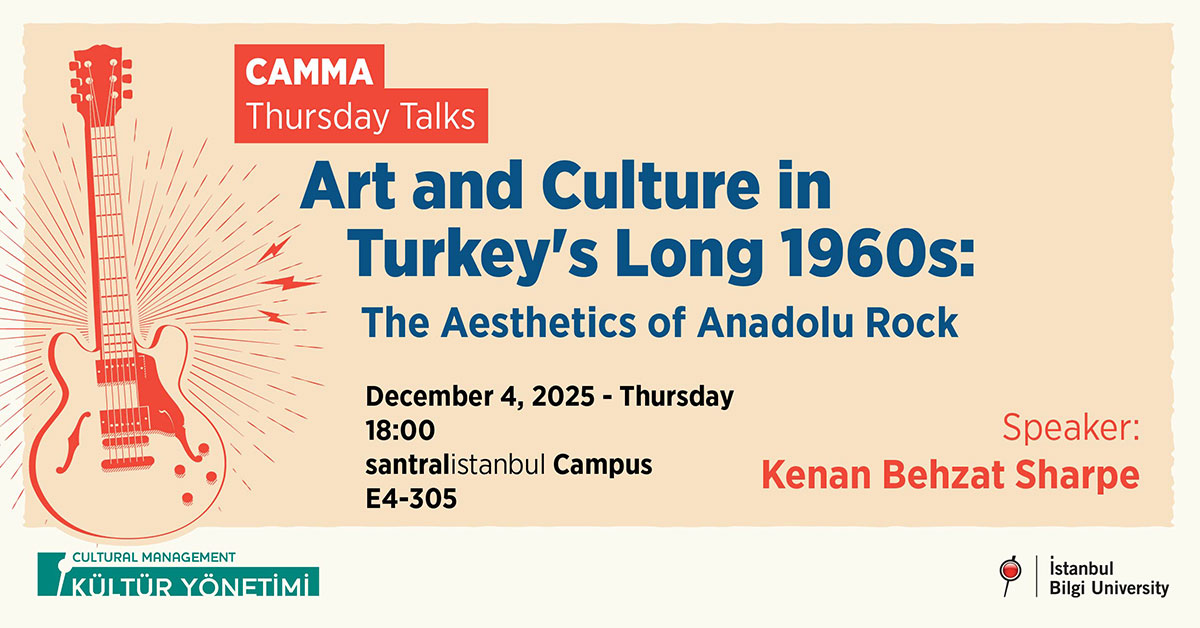 CAMMA
Thursday Talks

Art and Culture in Turkey's Long 1960s:
The Aesthetics of Anadolu Rock

December 4, 2025 - Thursday
18:00
santralistanbul Campus
E4-305

Speaker:
Kenan Behzat Sharpe

CULTURAL MANAGEMENT
KÜLTÜR YÖNETİMİ

İstanbul
Bilgi University